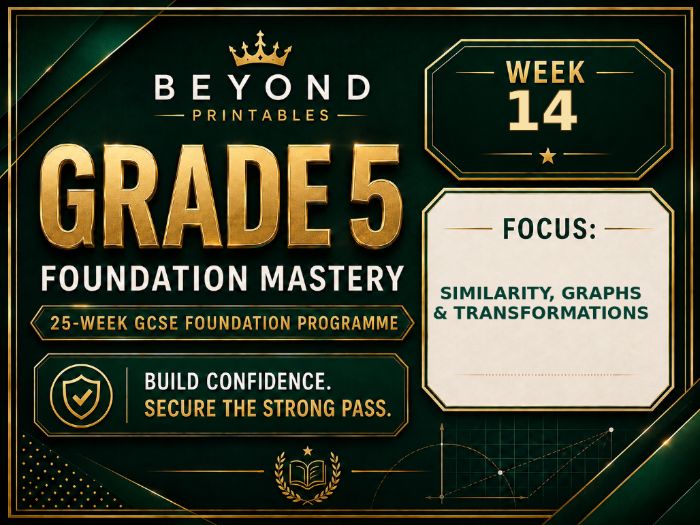 BEYOND
PRINTABLES

GRADE 5
FOUNDATION MASTERY

25-WEEK GCSE FOUNDATION PROGRAMME

BUILD CONFIDENCE.
SECURE THE STRONG PASS.

WEEK
14

FOCUS:

SIMILARITY, GRAPHS & TRANSFORMATIONS